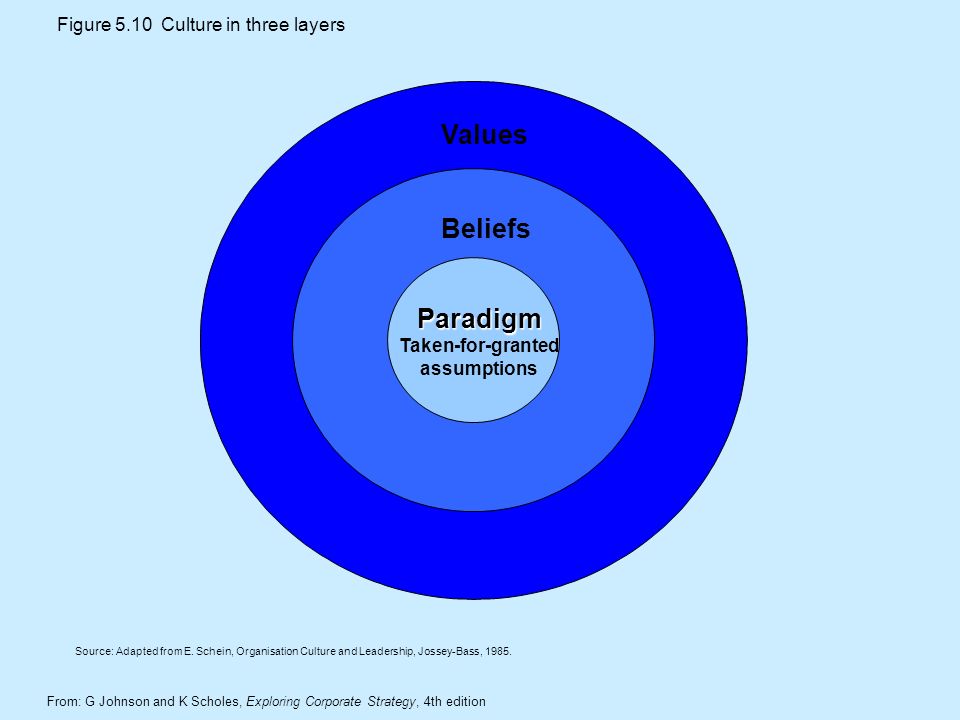 Figure 5.10 Culture in three layers

Values

Beliefs

Paradigm
Taken-for-granted assumptions

Source: Adapted from E. Schein, Organisation Culture and Leadership, Jossey-Bass, 1985.

From: G Johnson and K Scholes, Exploring Corporate Strategy, 4th edition